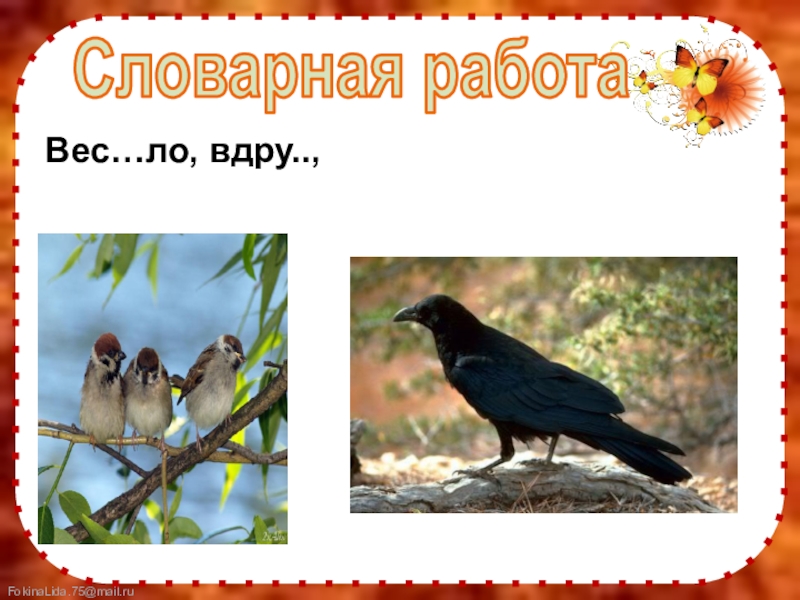 Словарная работа

Вес…ло, вдру..,

FokinaLida.75@mail.ru